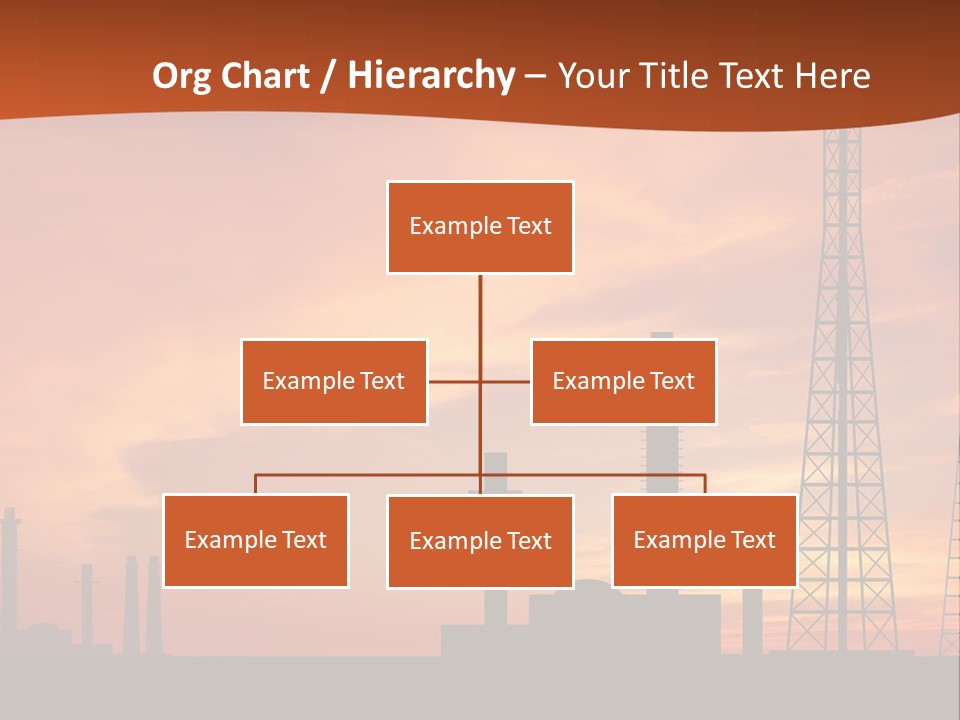 Org Chart / Hierarchy – Your Title Text Here

Example Text

Example Text

Example Text

Example Text

Example Text

Example Text